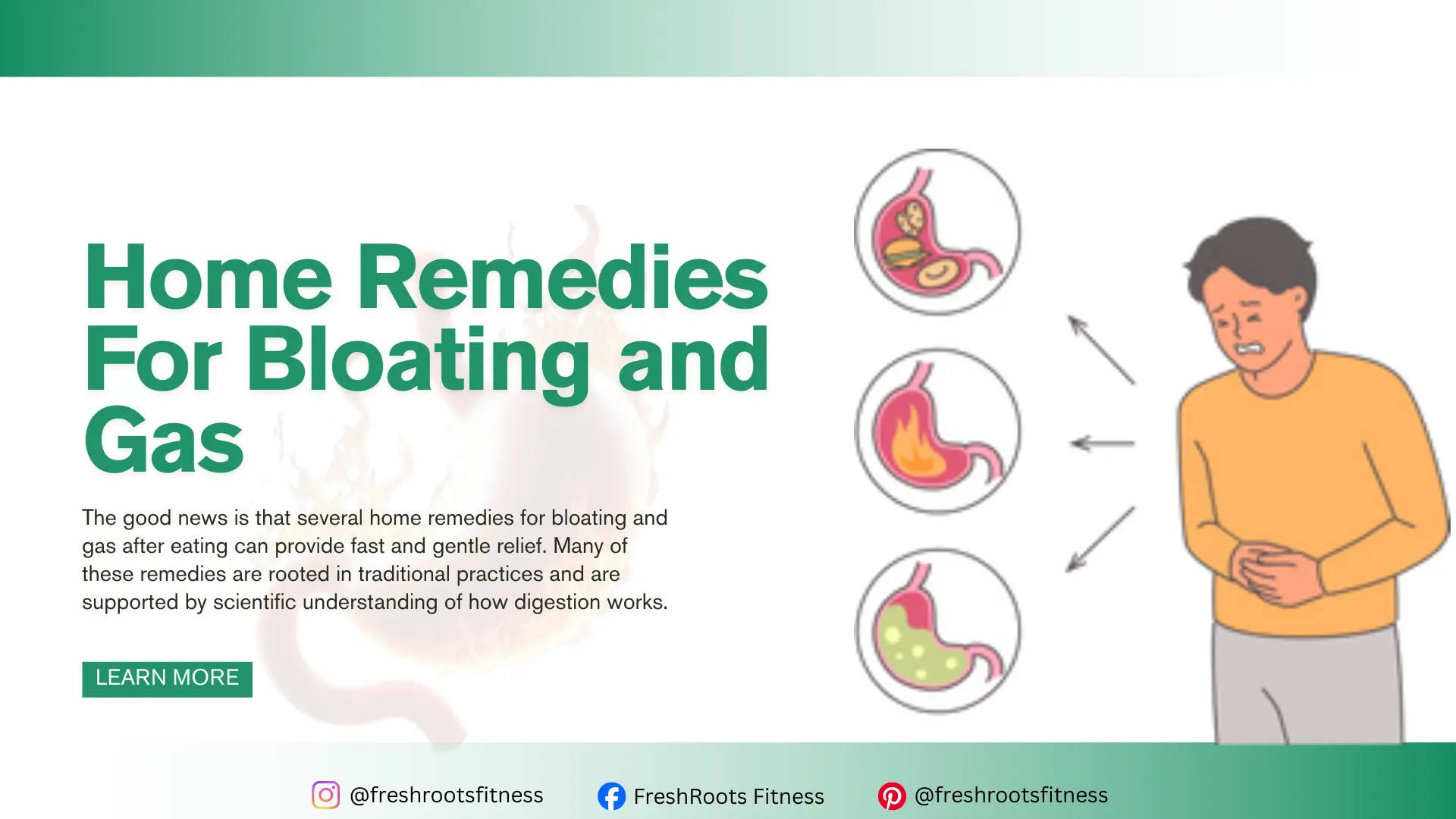 Home Remedies For Bloating and Gas

The good news is that several home remedies for bloating and gas after eating can provide fast and gentle relief. Many of these remedies are rooted in traditional practices and are supported by scientific understanding of how digestion works.

LEARN MORE

@freshrootsfitness FreshRoots Fitness @freshrootsfitness